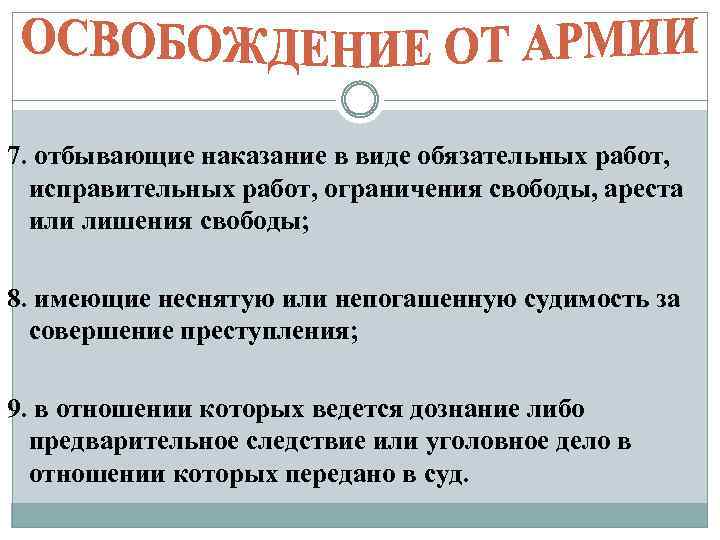 ОСВОБОЖДЕНИЕ ОТ АРМИИ

7. отбывающие наказание в виде обязательных работ, исправительных работ, ограничения свободы, ареста или лишения свободы;

8. имеющие неснятую или непогашенную судимость за совершение преступления;

9. в отношении которых ведется дознание либо предварительное следствие или уголовное дело в отношении которых передано в суд.